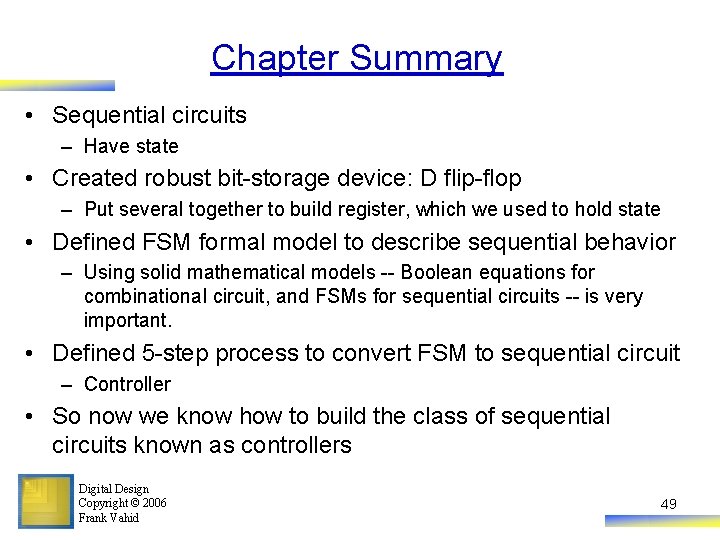 Chapter Summary

• Sequential circuits
– Have state

• Created robust bit-storage device: D flip-flop
– Put several together to build register, which we used to hold state

• Defined FSM formal model to describe sequential behavior
– Using solid mathematical models -- Boolean equations for combinational circuit, and FSMs for sequential circuits -- is very important.

• Defined 5-step process to convert FSM to sequential circuit
– Controller

• So now we know how to build the class of sequential circuits known as controllers

Digital Design
Copyright © 2006
Frank Vahid

49